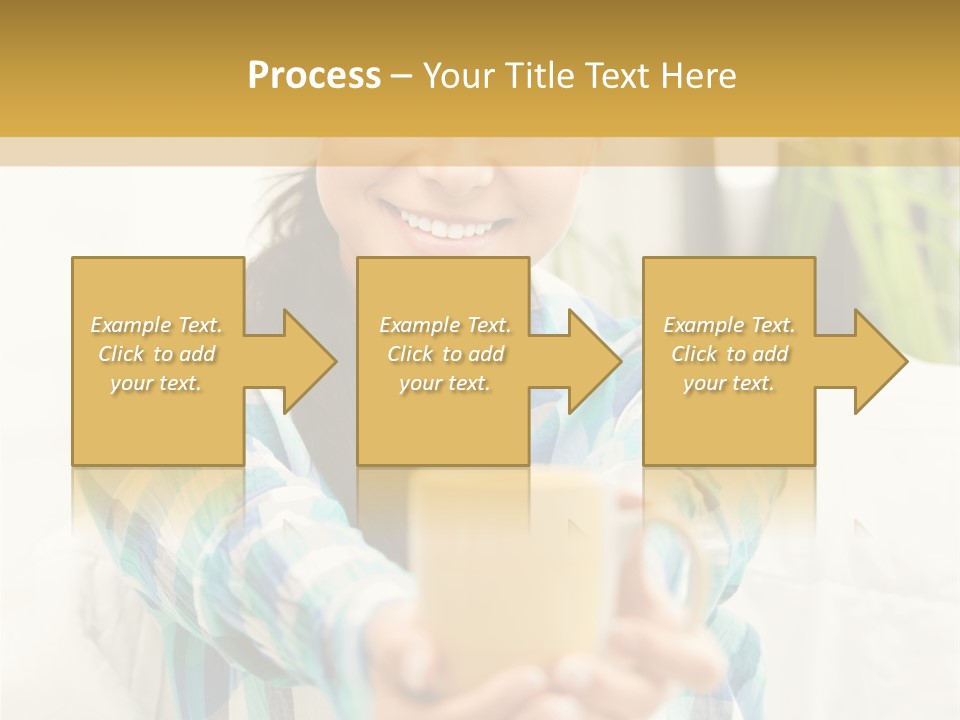 Process – Your Title Text Here

Example Text. Click to add your text.

Example Text. Click to add your text.

Example Text. Click to add your text.